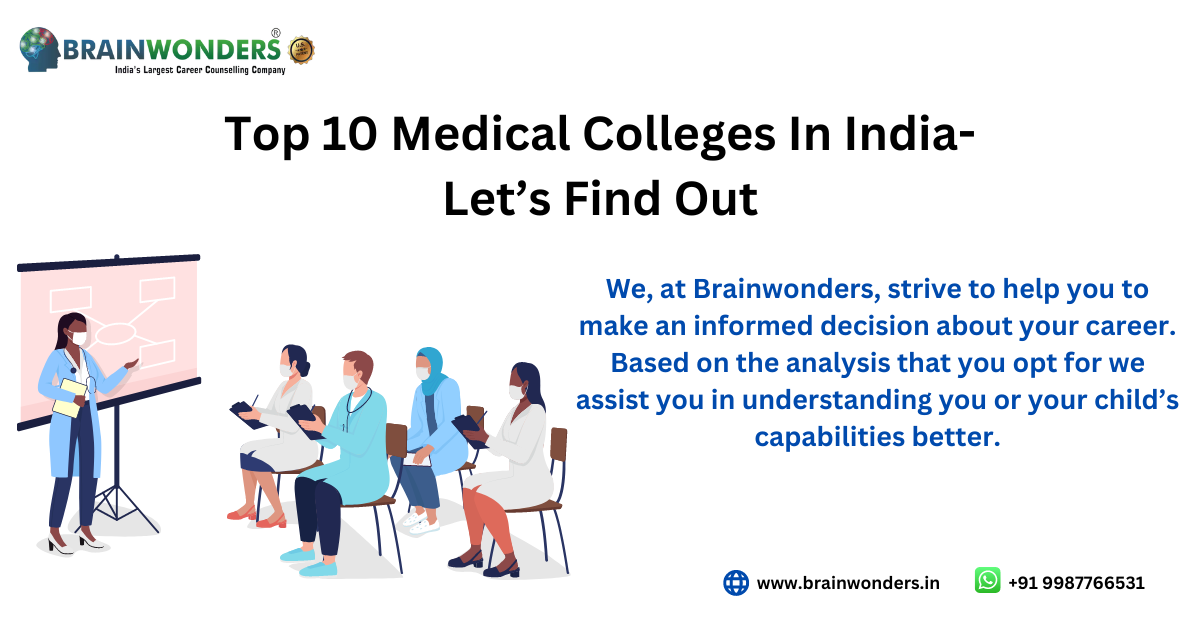 BRAINWONDERS®
India's Largest Career Counselling Company

Top 10 Medical Colleges In India-
Let's Find Out

We, at Brainwonders, strive to help you to make an informed decision about your career. Based on the analysis that you opt for we assist you in understanding you or your child's capabilities better.

www.brainwonders.in

+91 9987766531